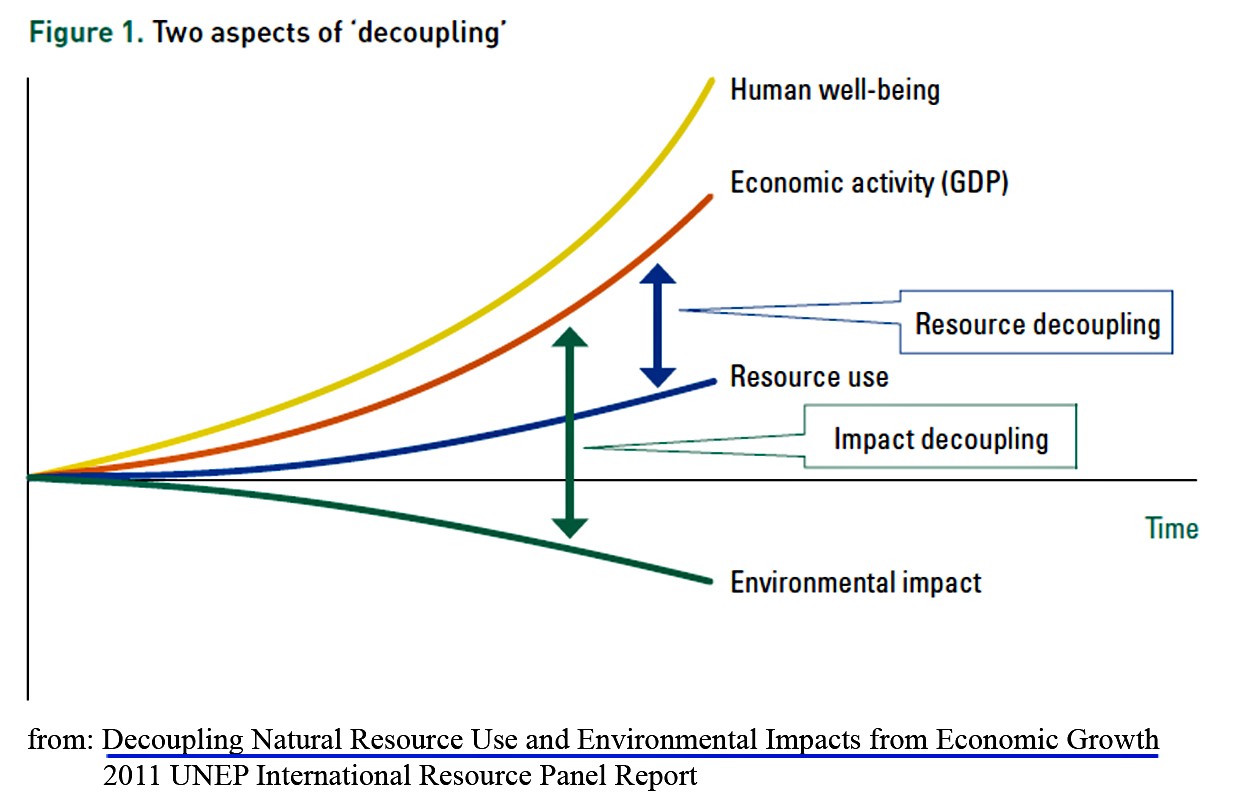 Figure 1. Two aspects of 'decoupling'

Human well-being

Economic activity (GDP)

Resource decoupling

Resource use

Impact decoupling

Time

Environmental impact

from: Decoupling Natural Resource Use and Environmental Impacts from Economic Growth
2011 UNEP International Resource Panel Report